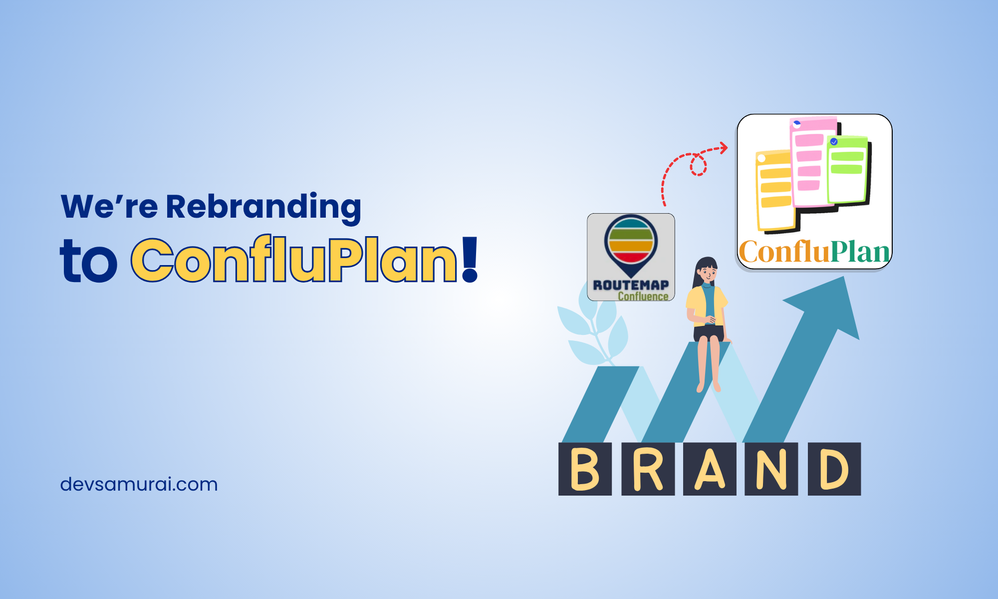 We're Rebranding
to ConfluPlan!

ROUTEMAP
Confluence

ConfluPlan

BRAND

devsamurai.com